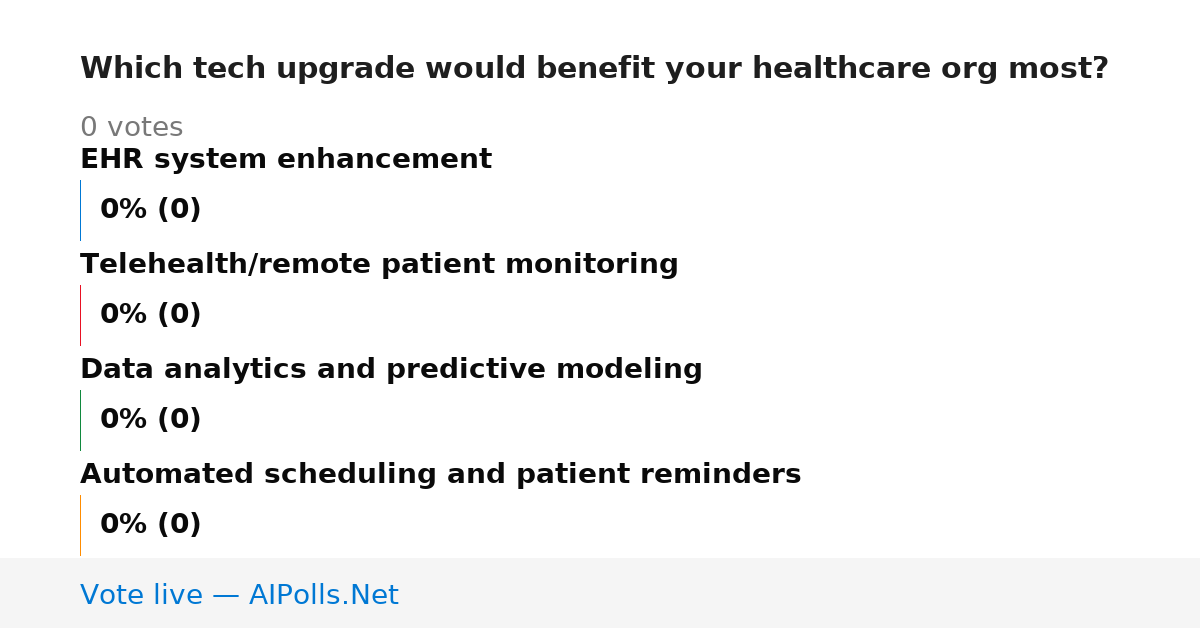 Which tech upgrade would benefit your healthcare org most?

0 votes

EHR system enhancement

0% (0)

Telehealth/remote patient monitoring

0% (0)

Data analytics and predictive modeling

0% (0)

Automated scheduling and patient reminders

0% (0)

Vote live — AIPolls.Net